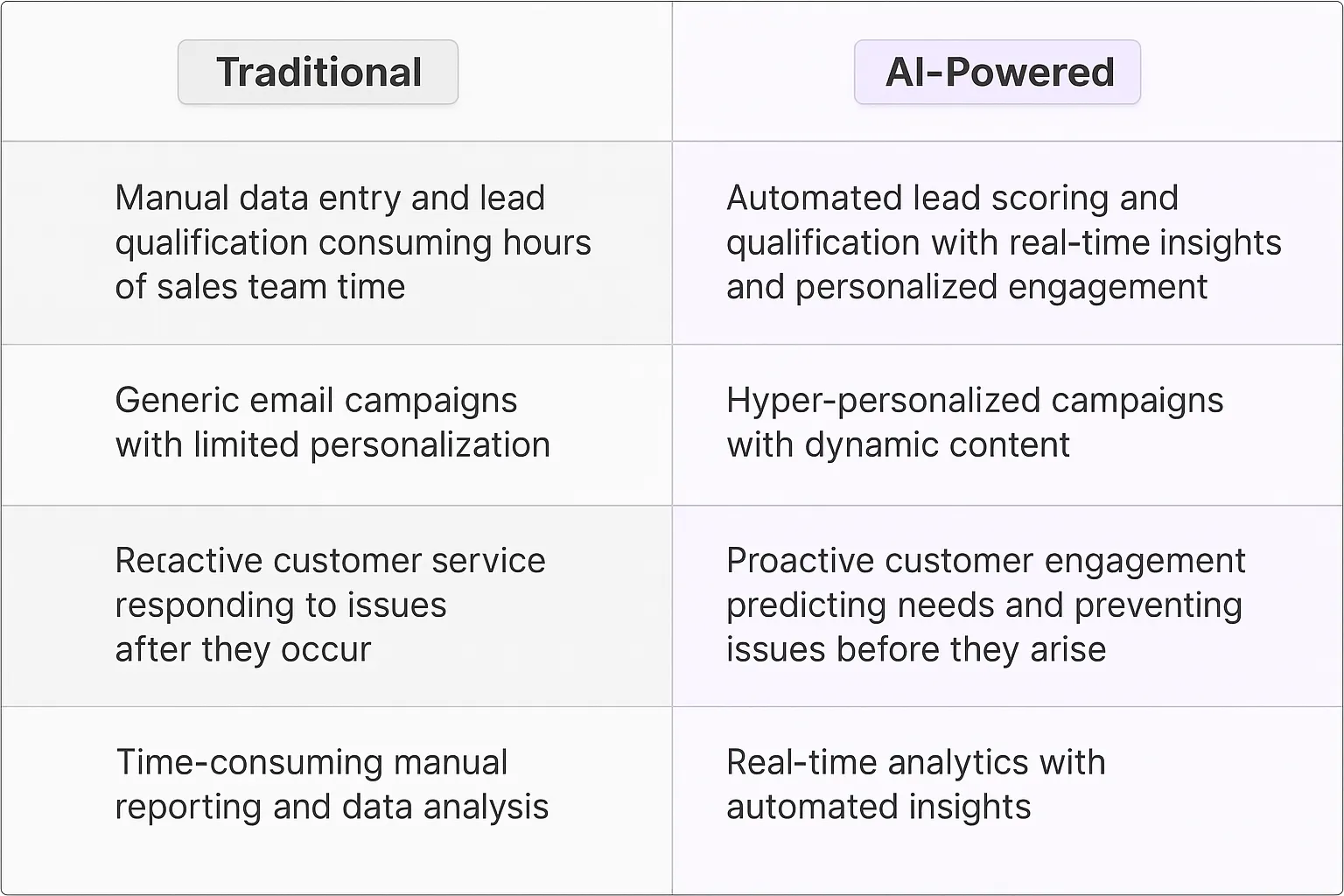 | Traditional | AI-Powered |
|---|---|
| Manual data entry and lead qualification consuming hours of sales team time | Automated lead scoring and qualification with real-time insights and personalized engagement |
| Generic email campaigns with limited personalization | Hyper-personalized campaigns with dynamic content |
| Reactive customer service responding to issues after they occur | Proactive customer engagement predicting needs and preventing issues before they arise |
| Time-consuming manual reporting and data analysis | Real-time analytics with automated insights |